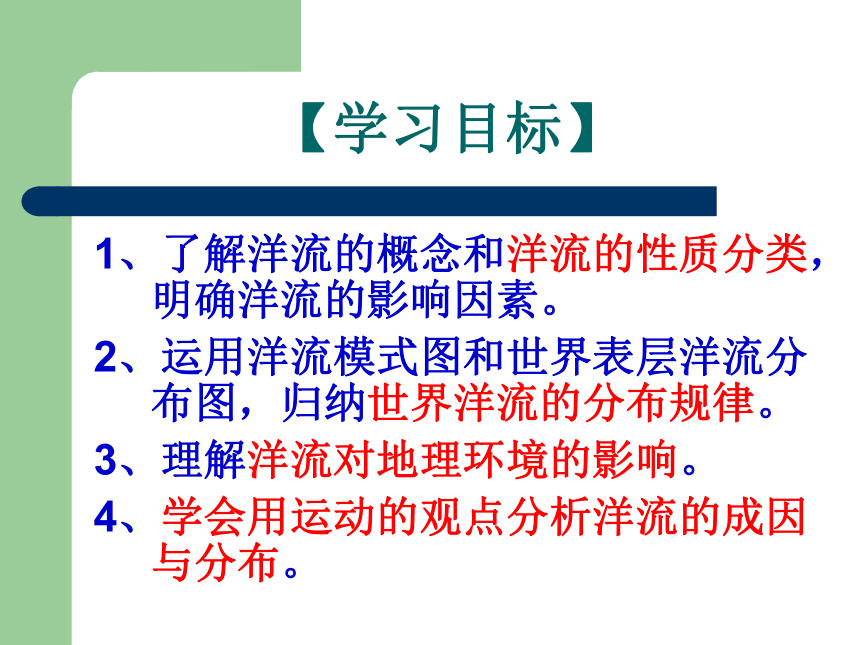 【学习目标】

1、了解洋流的概念和洋流的性质分类，明确洋流的影响因素。

2、运用洋流模式图和世界表层洋流分布图，归纳世界洋流的分布规律。

3、理解洋流对地理环境的影响。

4、学会用运动的观点分析洋流的成因与分布。